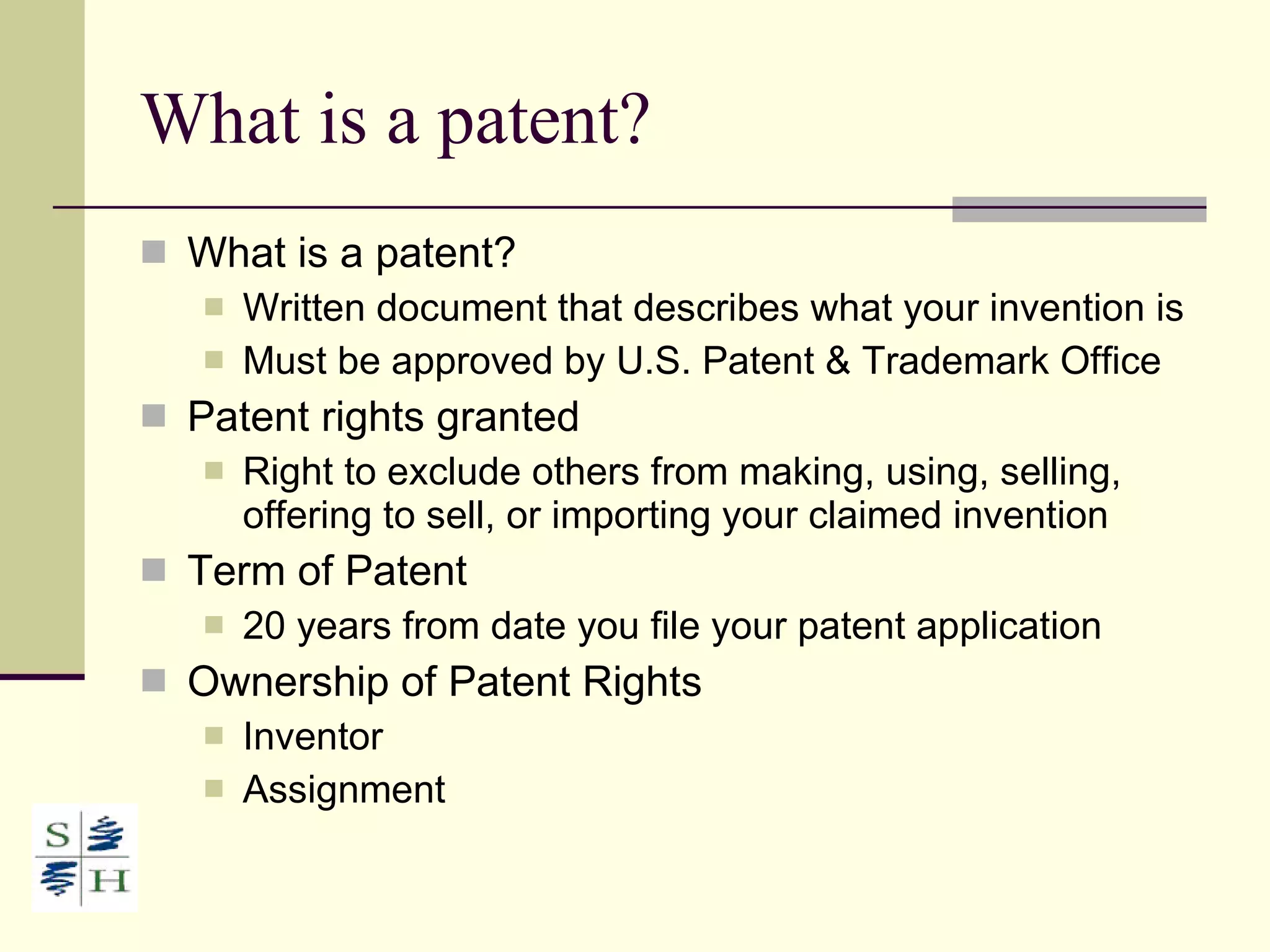 What is a patent?

What is a patent?
Written document that describes what your invention is
Must be approved by U.S. Patent & Trademark Office
Patent rights granted
Right to exclude others from making, using, selling, offering to sell, or importing your claimed invention
Term of Patent
20 years from date you file your patent application
Ownership of Patent Rights
Inventor
Assignment

S H